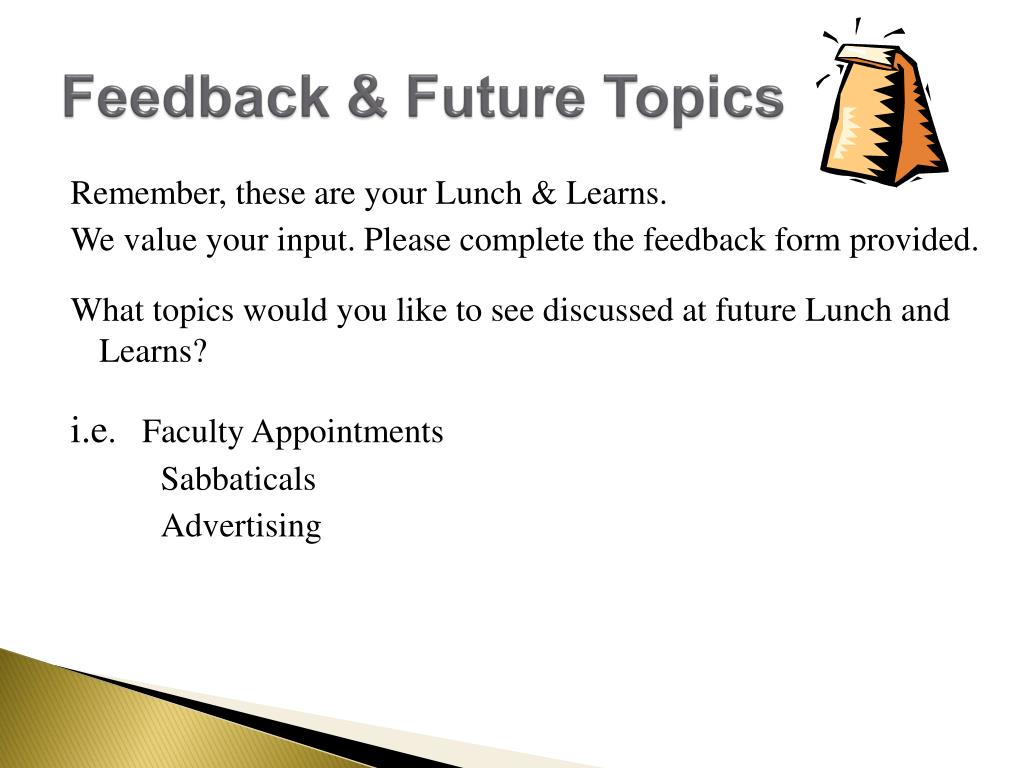 Feedback & Future Topics

Remember, these are your Lunch & Learns.

We value your input. Please complete the feedback form provided.

What topics would you like to see discussed at future Lunch and Learns?

i.e. Faculty Appointments
Sabbaticals
Advertising